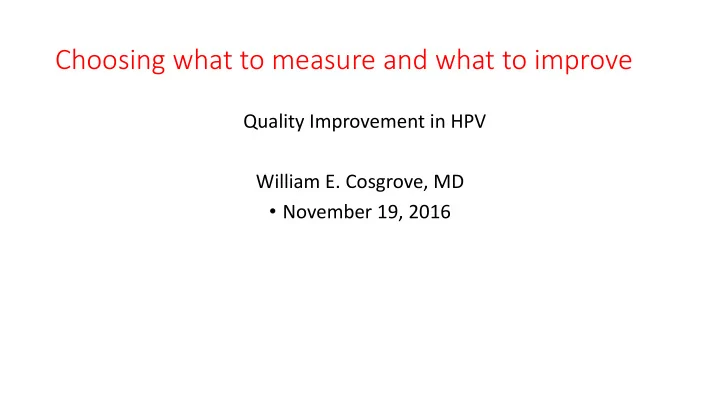 Choosing what to measure and what to improve

Quality Improvement in HPV

William E. Cosgrove, MD

• November 19, 2016